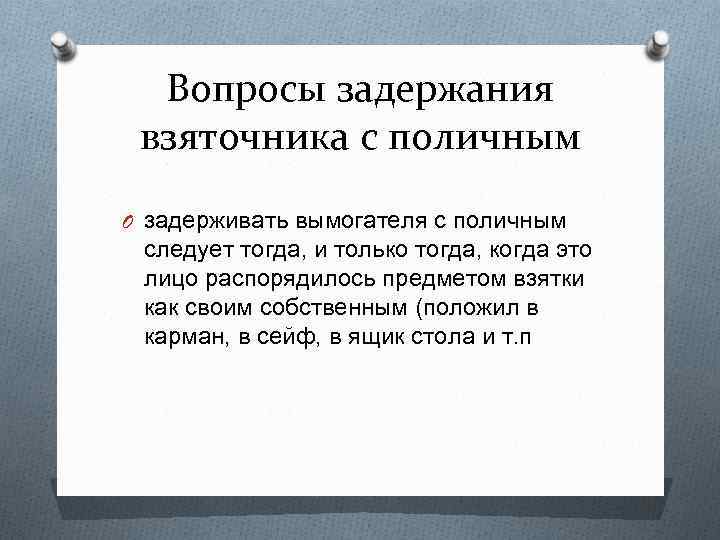 Вопросы задержания взяточника с поличным

задерживать вымогателя с поличным следует тогда, и только тогда, когда это лицо распорядилось предметом взятки как своим собственным (положил в карман, в сейф, в ящик стола и т.п